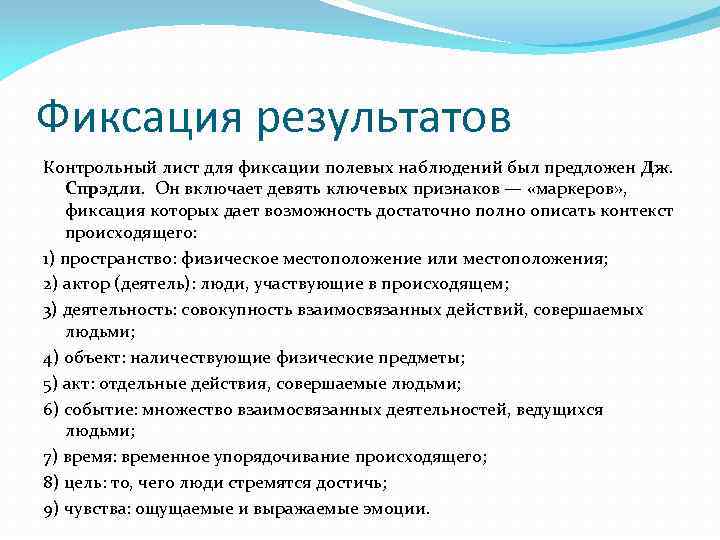 Фиксация результатов

Контрольный лист для фиксации полевых наблюдений был предложен Дж. Спрэдли. Он включает девять ключевых признаков — «маркеров», фиксация которых дает возможность достаточно полно описать контекст происходящего:

1) пространство: физическое местоположение или местоположения;

2) актор (деятель): люди, участвующие в происходящем;

3) деятельность: совокупность взаимосвязанных действий, совершаемых людьми;

4) объект: наличествующие физические предметы;

5) акт: отдельные действия, совершаемые людьми;

6) событие: множество взаимосвязанных деятельностей, ведущихся людьми;

7) время: временное упорядочивание происходящего;

8) цель: то, чего люди стремятся достичь;

9) чувства: ощущаемые и выражаемые эмоции.